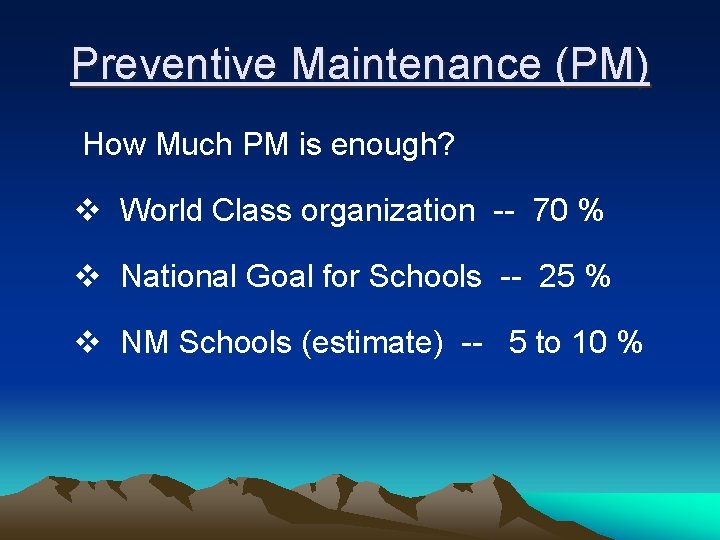 Preventive Maintenance (PM)

How Much PM is enough?

❖ World Class organization -- 70 %

❖ National Goal for Schools -- 25 %

❖ NM Schools (estimate) -- 5 to 10 %